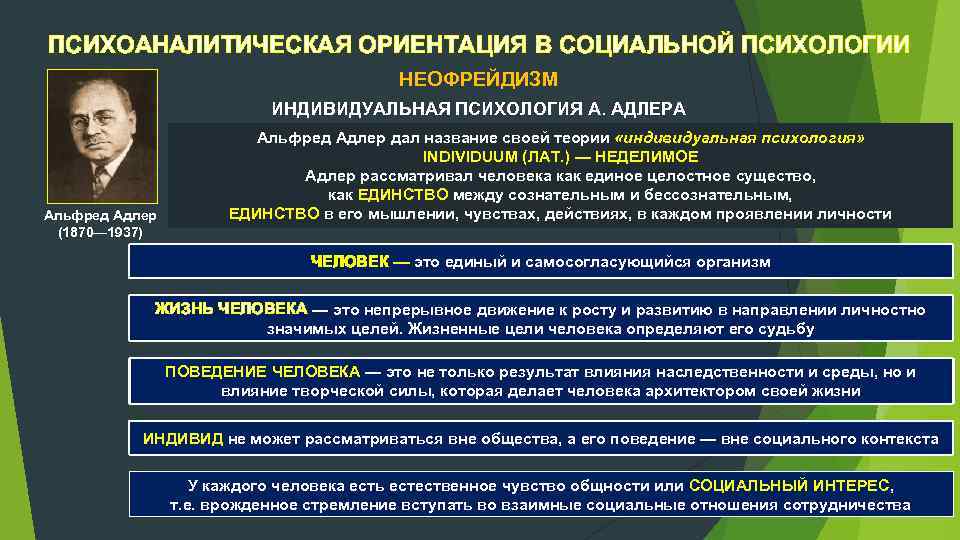 ПСИХОАНАЛИТИЧЕСКАЯ ОРИЕНТАЦИЯ В СОЦИАЛЬНОЙ ПСИХОЛОГИИ

НЕОФРЕЙДИЗМ

ИНДИВИДУАЛЬНАЯ ПСИХОЛОГИЯ А. АДЛЕРА

Альфред Адлер
(1870—1937)

Альфред Адлер дал название своей теории «индивидуальная психология»
INDIVIDUUM (ЛАТ.) — НЕДЕЛИМОЕ
Адлер рассматривал человека как единое целостное существо,
как ЕДИНСТВО между сознательным и бессознательным,
ЕДИНСТВО в его мышлении, чувствах, действиях, в каждом проявлении личности

ЧЕЛОВЕК — это единый и самосогласующийся организм

ЖИЗНЬ ЧЕЛОВЕКА — это непрерывное движение к росту и развитию в направлении личностно значимых целей. Жизненные цели человека определяют его судьбу

ПОВЕДЕНИЕ ЧЕЛОВЕКА — это не только результат влияния наследственности и среды, но и влияние творческой силы, которая делает человека архитектором своей жизни

ИНДИВИД не может рассматриваться вне общества, а его поведение — вне социального контекста

У каждого человека есть естественное чувство общности или СОЦИАЛЬНЫЙ ИНТЕРЕС, т.е. врожденное стремление вступать во взаимные социальные отношения сотрудничества